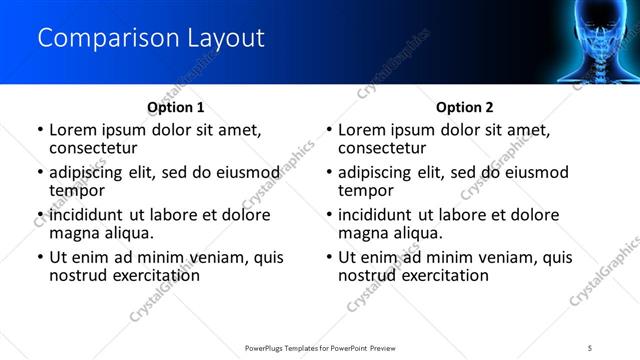 Comparison Layout

Option 1
• Lorem ipsum dolor sit amet, consectetur
• adipiscing elit, sed do eiusmod tempor
• incididunt ut labore et dolore magna aliqua.
• Ut enim ad minim veniam, quis nostrud exercitation

Option 2
• Lorem ipsum dolor sit amet, consectetur
• adipiscing elit, sed do eiusmod tempor
• incididunt ut labore et dolore magna aliqua.
• Ut enim ad minim veniam, quis nostrud exercitation

CrystalGraphics

PowerPlugs Templates for PowerPoint Preview
5